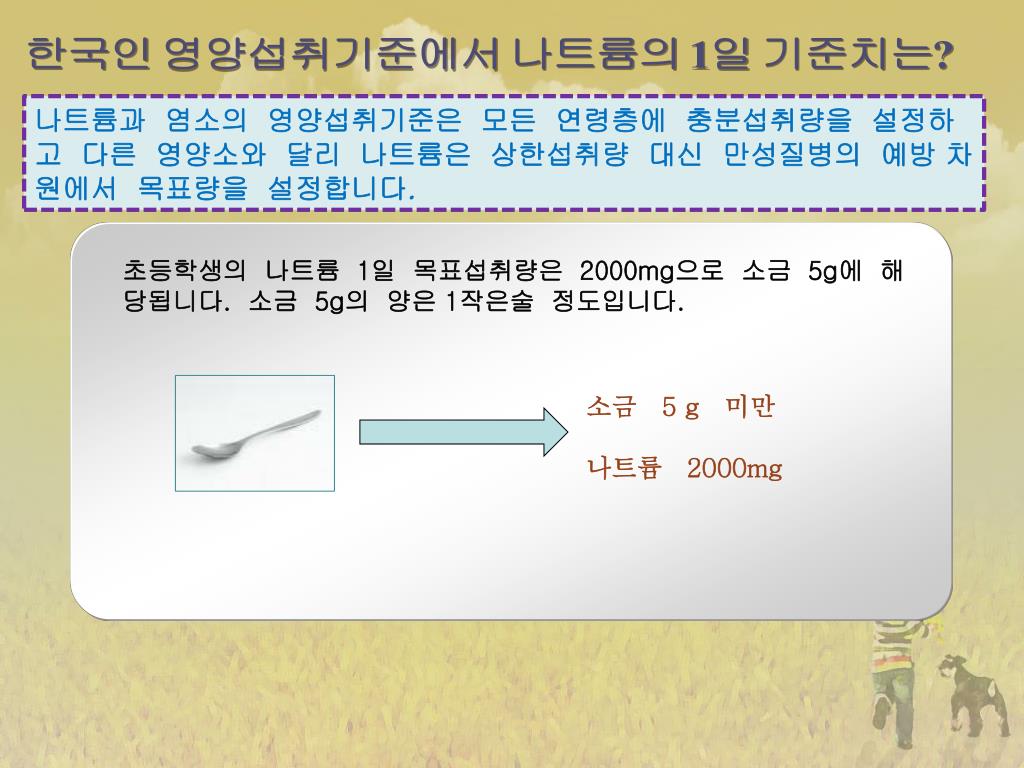 한국인 영양섭취기준에서 나트륨의 1일 기준치는?

나트륨과 염소의 영양섭취기준은 모든 연령층에 충분섭취량을 설정하고 다른 영양소와 달리 나트륨은 상한섭취량 대신 만성질병의 예방 차원에서 목표량을 설정합니다.

초등학생의 나트륨 1일 목표섭취량은 2000mg으로 소금 5g에 해당됩니다. 소금 5g의 양은 1작은술 정도입니다.

소금 5 g 미만

나트륨 2000mg